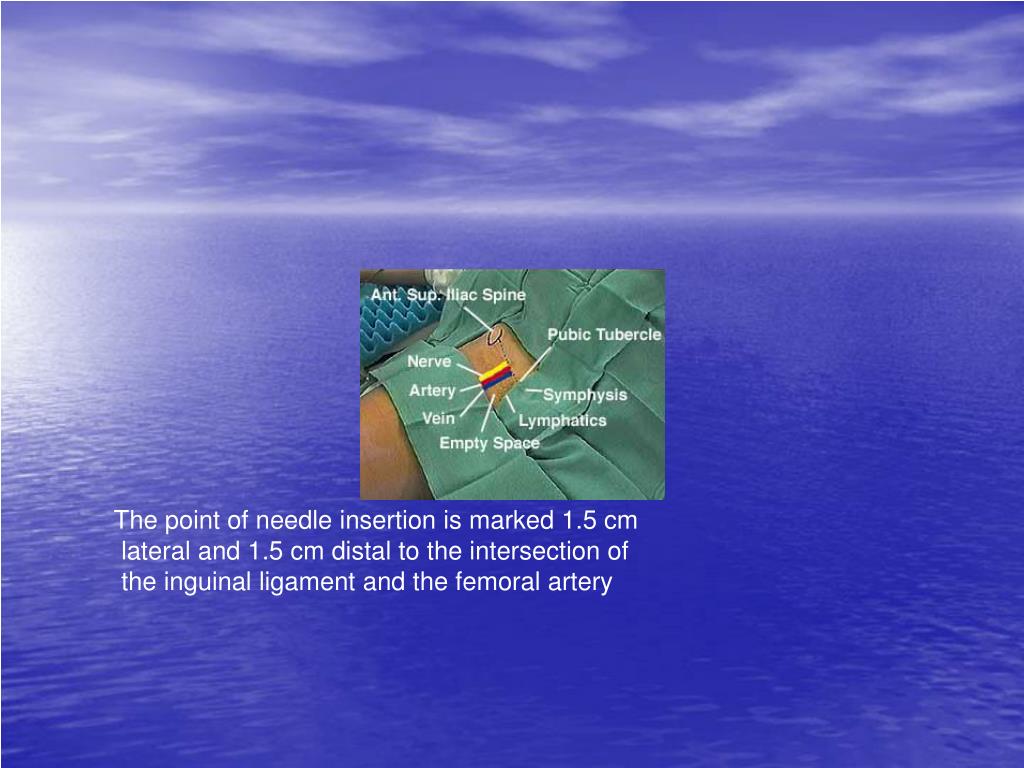 Ant. Sup. Iliac Spine
Pubic Tubercle
Nerve
Artery
Vein
Symphysis
Lymphatics
Empty Space

The point of needle insertion is marked 1.5 cm lateral and 1.5 cm distal to the intersection of the inguinal ligament and the femoral artery